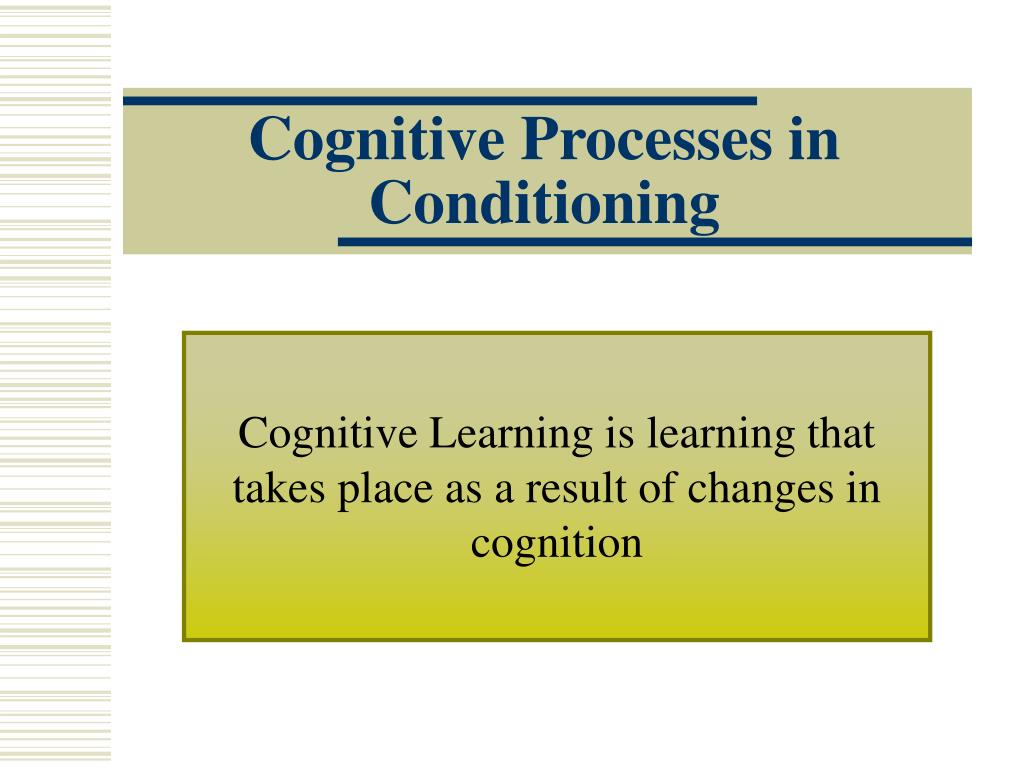 Cognitive Processes in Conditioning

Cognitive Learning is learning that takes place as a result of changes in cognition